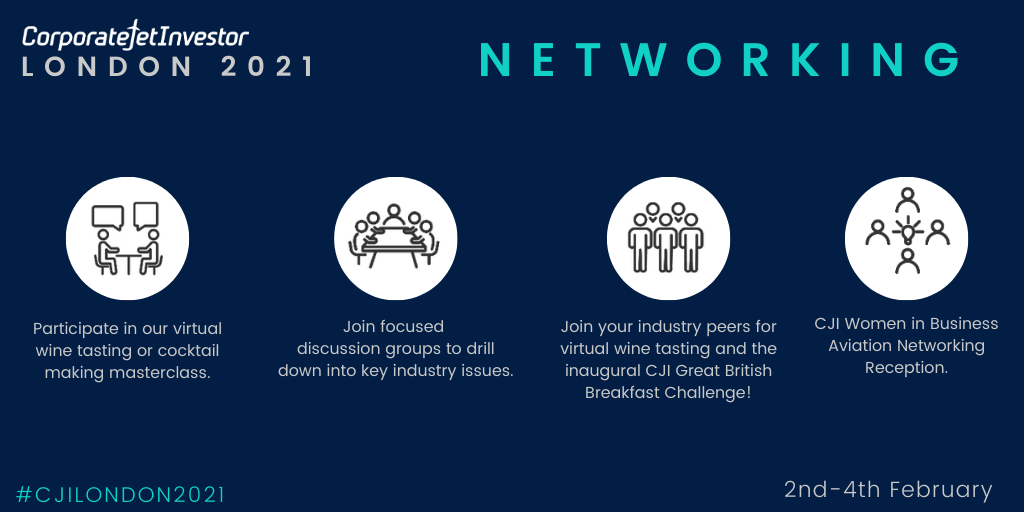 CorporateJetInvestor
LONDON 2021

NETWORKING

Participate in our virtual wine tasting or cocktail making masterclass.

Join focused discussion groups to drill down into key industry issues.

Join your industry peers for virtual wine tasting and the inaugural CJI Great British Breakfast Challenge!

CJI Women in Business Aviation Networking Reception.

#CJILONDON2021

2nd-4th February